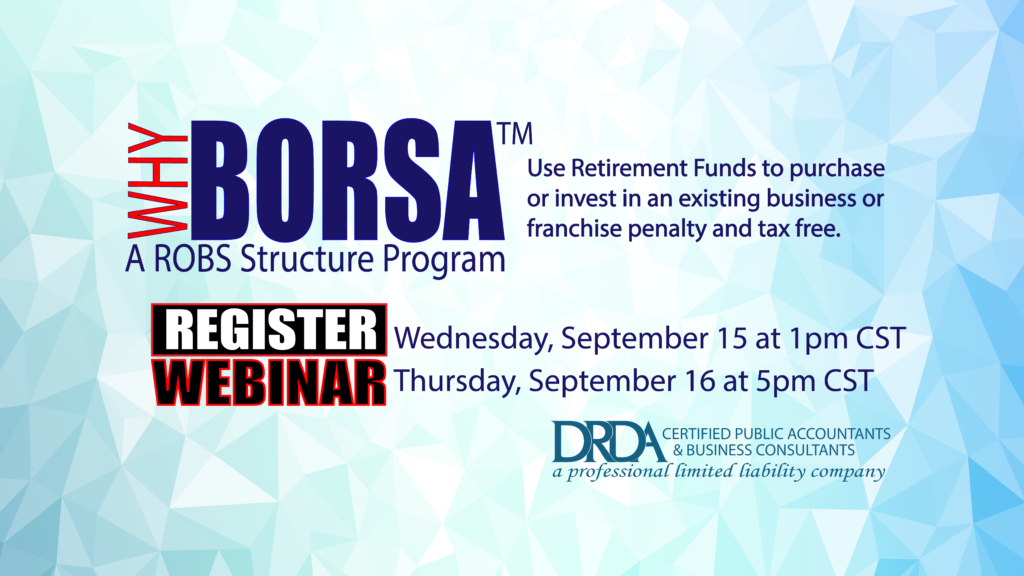 WHY BORSA™
A ROBS Structure Program

Use Retirement Funds to purchase or invest in an existing business or franchise penalty and tax free.

REGISTER
WEBINAR

Wednesday, September 15 at 1pm CST
Thursday, September 16 at 5pm CST

DRDA CERTIFIED PUBLIC ACCOUNTANTS & BUSINESS CONSULTANTS
a professional limited liability company